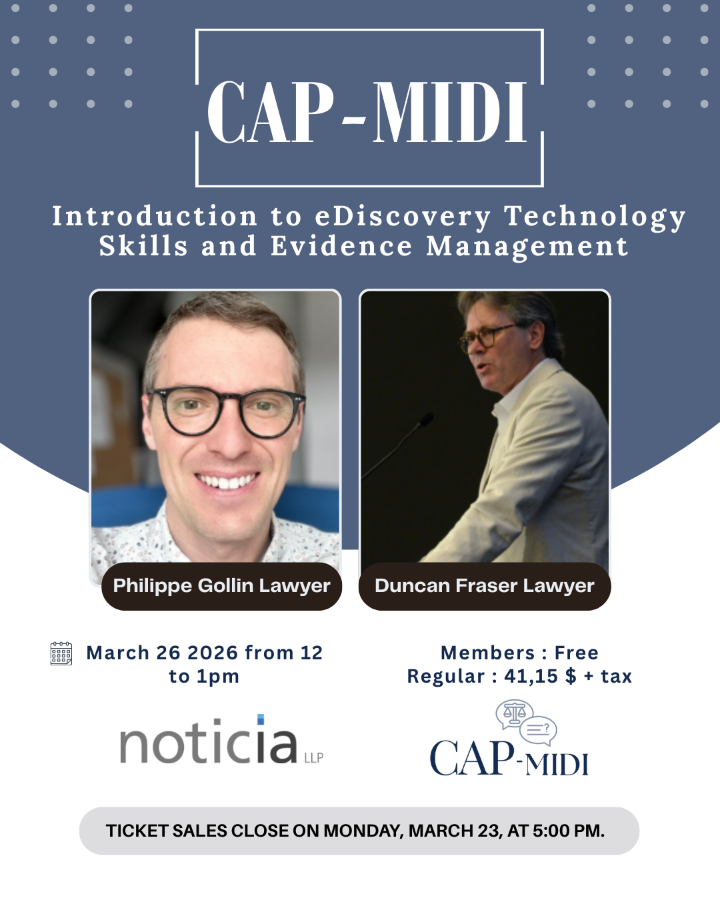 CAP-MIDI

Introduction to eDiscovery Technology Skills and Evidence Management

Philippe Gollin Lawyer

Duncan Fraser Lawyer

March 26 2026 from 12 to 1pm

Members : Free
Regular : 41,15 $ + tax

noticia LLP

CAP-MIDI

TICKET SALES CLOSE ON MONDAY, MARCH 23, AT 5:00 PM.